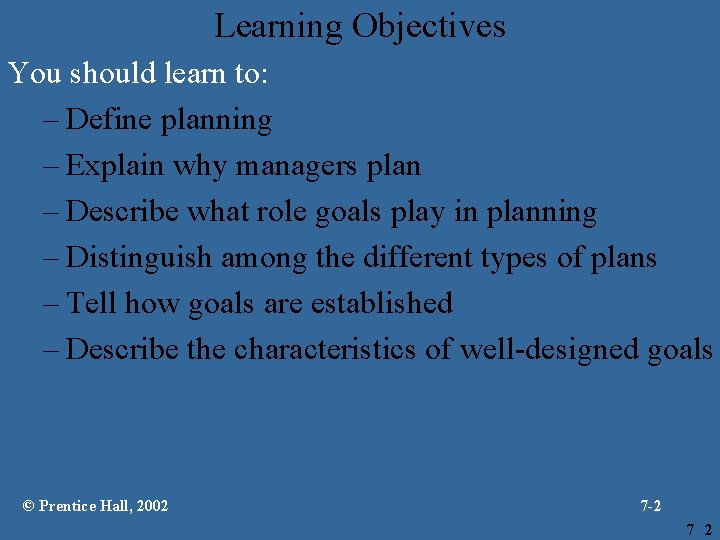 Learning Objectives

You should learn to:

– Define planning

– Explain why managers plan

– Describe what role goals play in planning

– Distinguish among the different types of plans

– Tell how goals are established

– Describe the characteristics of well-designed goals

© Prentice Hall, 2002

7-2

7 2